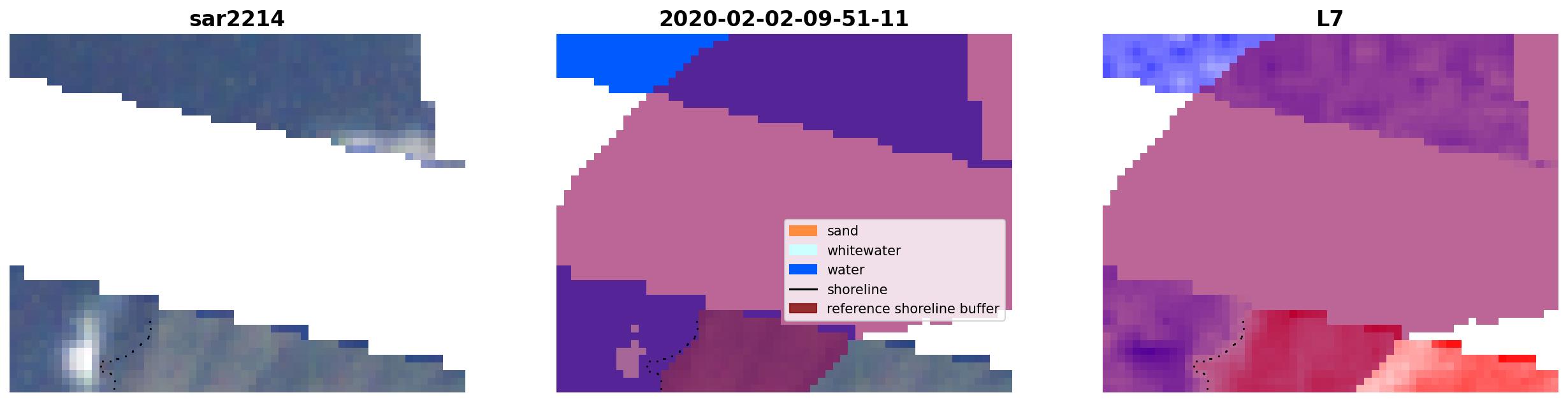 sar2214

2020-02-02-09-51-11

sand
whitewater
water
shoreline
reference shoreline buffer

L7